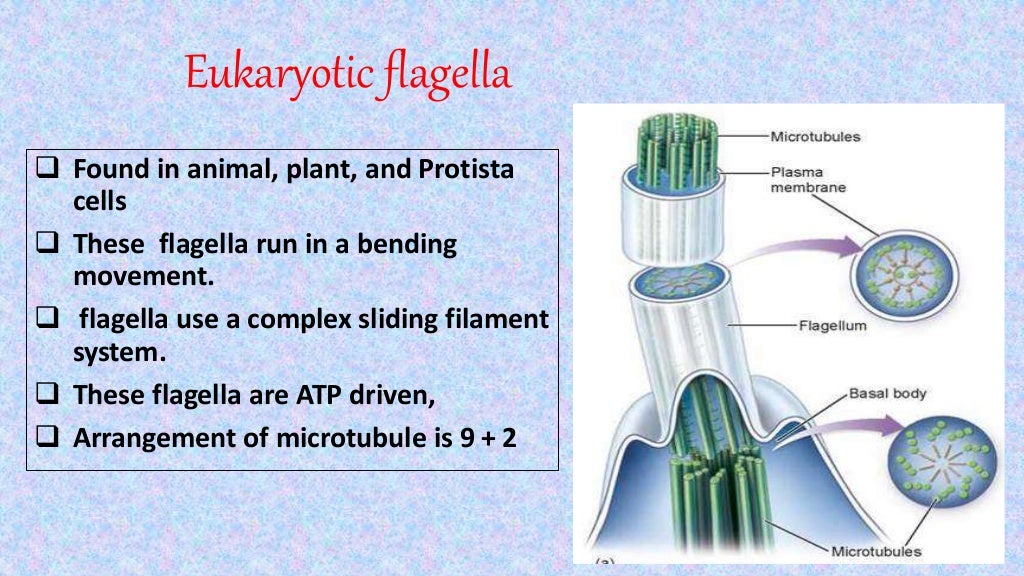 Eukaryotic flagella

❑ Found in animal, plant, and Protista cells
❑ These flagella run in a bending movement.
❑ flagella use a complex sliding filament system.
❑ These flagella are ATP driven,
❑ Arrangement of microtubule is 9 + 2

Microtubules
Plasma membrane
Flagellum
Basal body
Microtubules
(a)